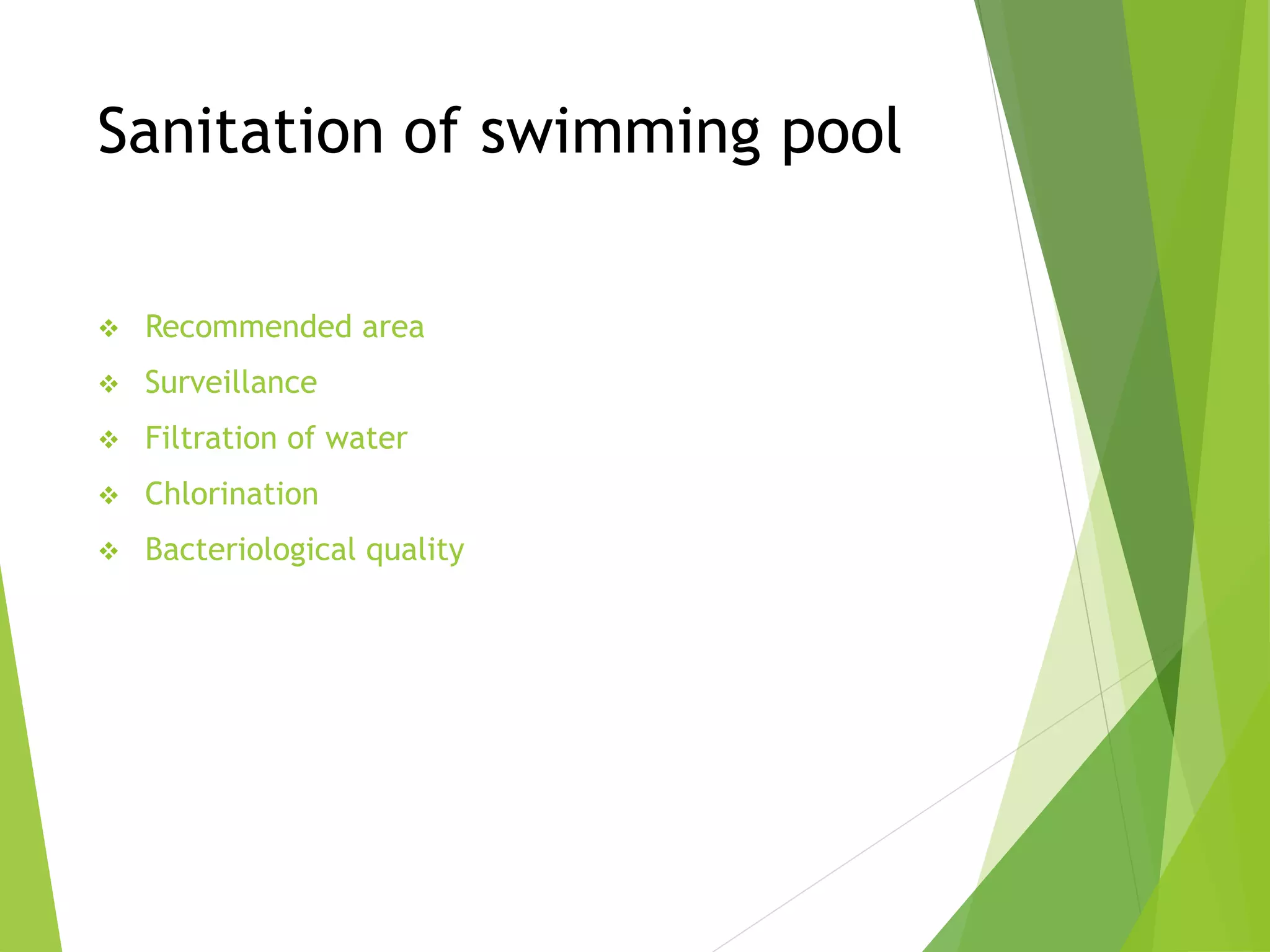 Sanitation of swimming pool

❖ Recommended area
❖ Surveillance
❖ Filtration of water
❖ Chlorination
❖ Bacteriological quality